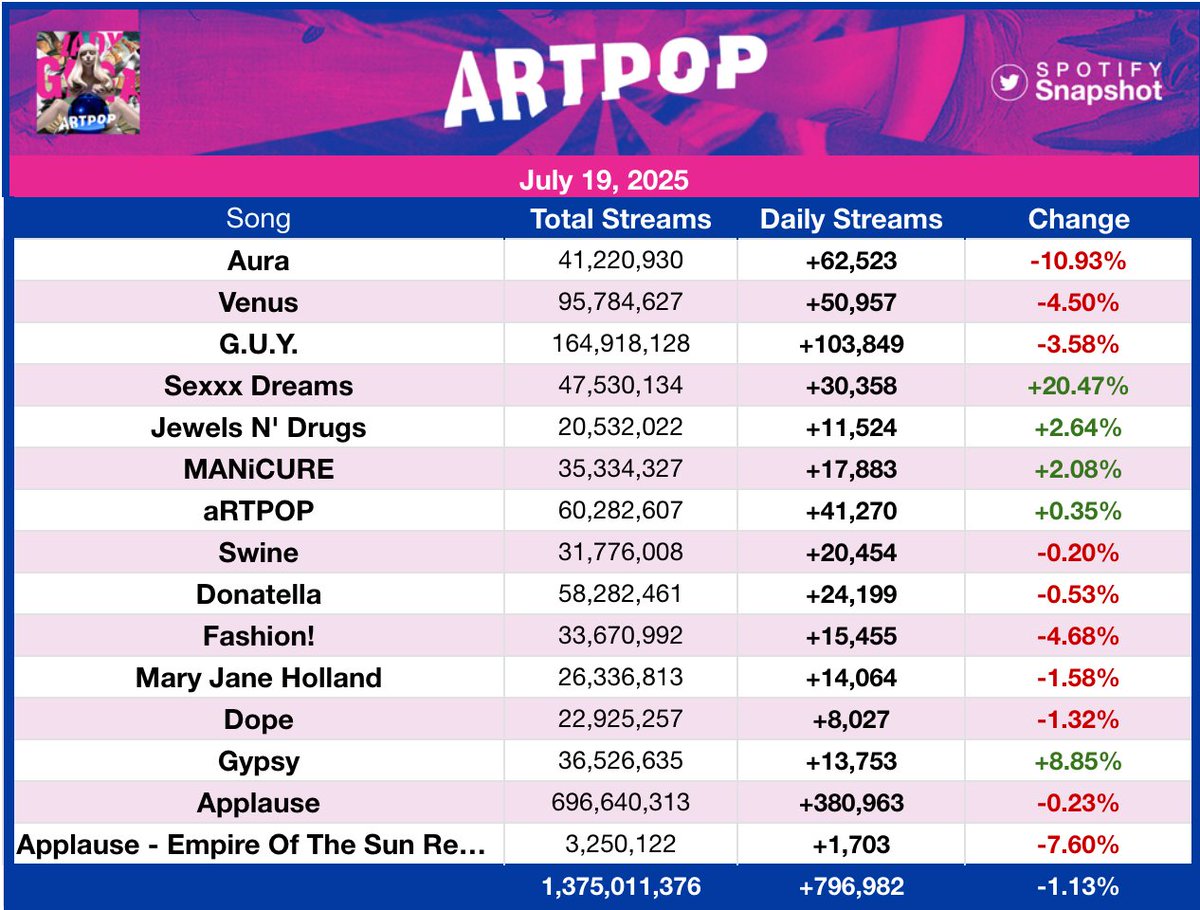 LADY GAGA
ARTPOP

ARTPOP

SPOTIFY Snapshot

July 19, 2025

| Song | Total Streams | Daily Streams | Change |
|---|---|---|---|
| Aura | 41,220,930 | +62,523 | -10.93% |
| Venus | 95,784,627 | +50,957 | -4.50% |
| G.U.Y. | 164,918,128 | +103,849 | -3.58% |
| Sexxx Dreams | 47,530,134 | +30,358 | +20.47% |
| Jewels N' Drugs | 20,532,022 | +11,524 | +2.64% |
| MANiCURE | 35,334,327 | +17,883 | +2.08% |
| aRTPOP | 60,282,607 | +41,270 | +0.35% |
| Swine | 31,776,008 | +20,454 | -0.20% |
| Donatella | 58,282,461 | +24,199 | -0.53% |
| Fashion! | 33,670,992 | +15,455 | -4.68% |
| Mary Jane Holland | 26,336,813 | +14,064 | -1.58% |
| Dope | 22,925,257 | +8,027 | -1.32% |
| Gypsy | 36,526,635 | +13,753 | +8.85% |
| Applause | 696,640,313 | +380,963 | -0.23% |
| Applause - Empire Of The Sun Re... | 3,250,122 | +1,703 | -7.60% |
| | 1,375,011,376 | +796,982 | -1.13% |